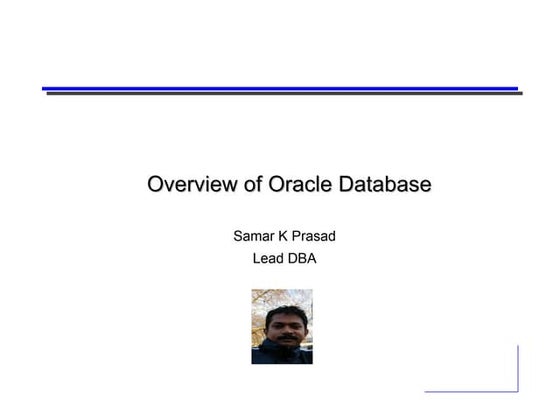 Overview of Oracle Database

Samar K Prasad
Lead DBA